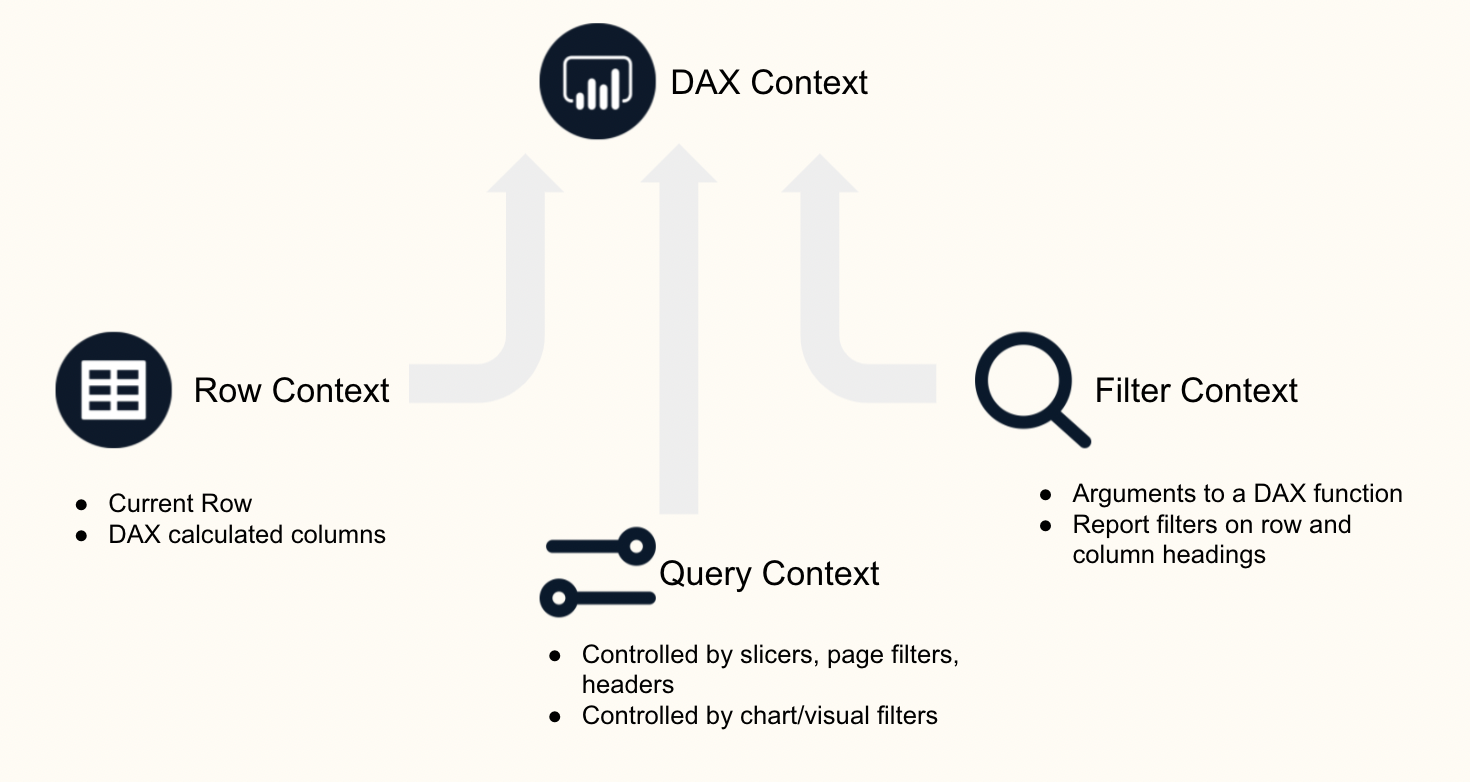 DAX Context

Row Context

- Current Row
- DAX calculated columns

Query Context

- Controlled by slicers, page filters, headers
- Controlled by chart/visual filters

Filter Context

- Arguments to a DAX function
- Report filters on row and column headings